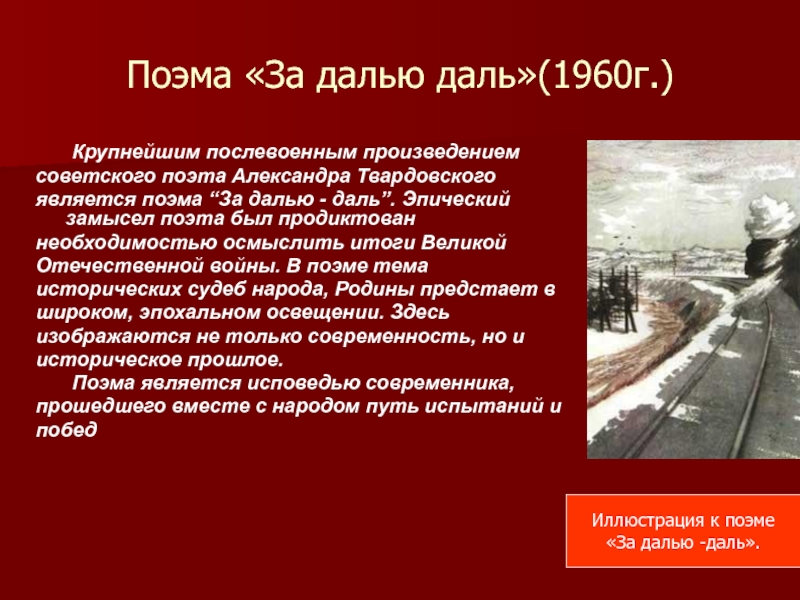 Поэма «За далью даль»(1960г.)

Крупнейшим послевоенным произведением советского поэта Александра Твардовского является поэма “За далью - даль”. Эпический замысел поэта был продиктован необходимостью осмыслить итоги Великой Отечественной войны. В поэме тема исторических судеб народа, Родины предстает в широком, эпохальном освещении. Здесь изображаются не только современность, но и историческое прошлое.

Поэма является исповедью современника, прошедшего вместе с народом путь испытаний и побед

Иллюстрация к поэме «За далью -даль».